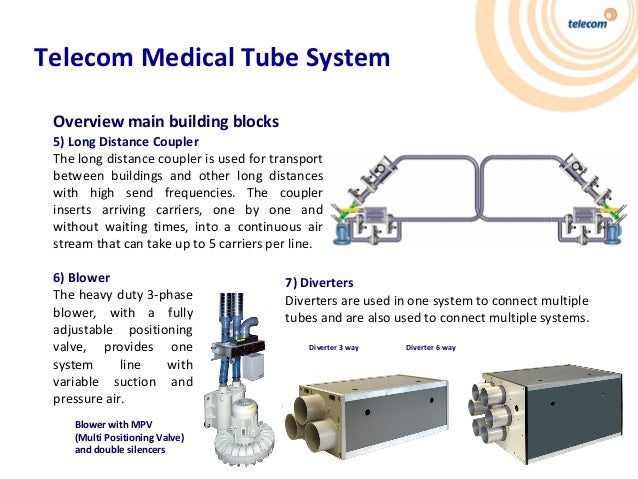 telecom

Telecom Medical Tube System

Overview main building blocks

5) Long Distance Coupler

The long distance coupler is used for transport between buildings and other long distances with high send frequencies. The coupler inserts arriving carriers, one by one and without waiting times, into a continuous air stream that can take up to 5 carriers per line.

6) Blower

The heavy duty 3-phase blower, with a fully adjustable positioning valve, provides one system line with variable suction and pressure air.

Blower with MPV (Multi Positioning Valve) and double silencers

7) Diverters

Diverters are used in one system to connect multiple tubes and are also used to connect multiple systems.

Diverter 3 way

Diverter 6 way